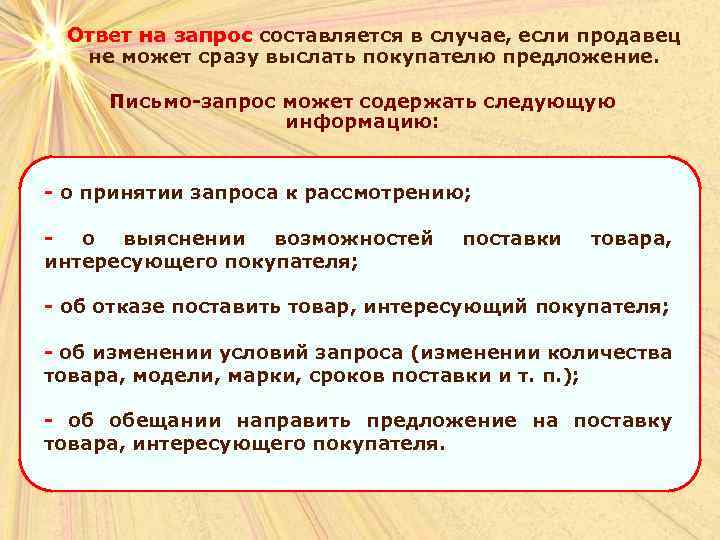 Ответ на запрос составляется в случае, если продавец не может сразу выслать покупателю предложение.

Письмо-запрос может содержать следующую информацию:

- о принятии запроса к рассмотрению;

- о выяснении возможностей поставки товара, интересующего покупателя;

- об отказе поставить товар, интересующий покупателя;

- об изменении условий запроса (изменении количества товара, модели, марки, сроков поставки и т. п.);

- об обещании направить предложение на поставку товара, интересующего покупателя.